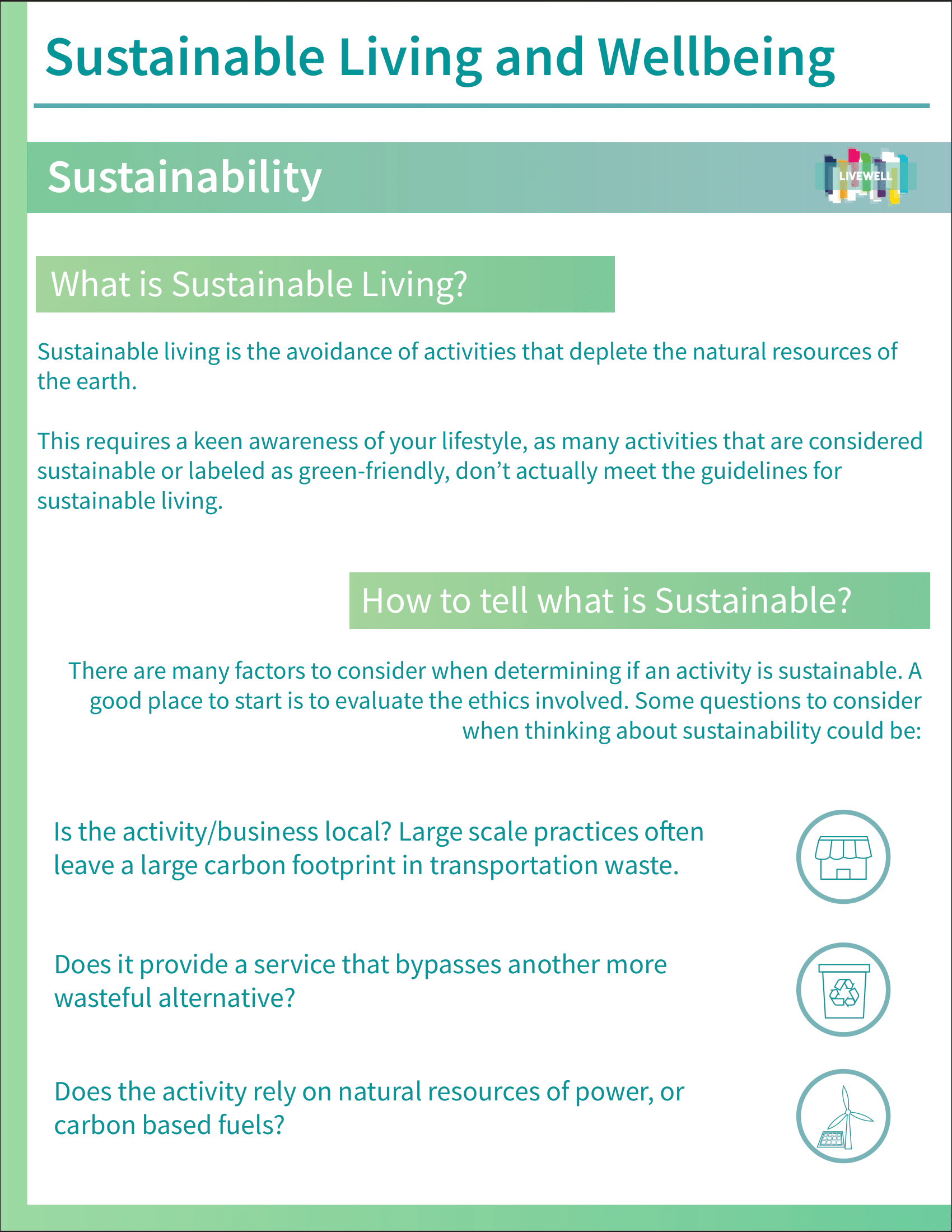 Sustainable Living and Wellbeing

Sustainability

LIVEWELL

What is Sustainable Living?

Sustainable living is the avoidance of activities that deplete the natural resources of the earth.

This requires a keen awareness of your lifestyle, as many activities that are considered sustainable or labeled as green-friendly, don't actually meet the guidelines for sustainable living.

How to tell what is Sustainable?

There are many factors to consider when determining if an activity is sustainable. A good place to start is to evaluate the ethics involved. Some questions to consider when thinking about sustainability could be:

Is the activity/business local? Large scale practices often leave a large carbon footprint in transportation waste.

Does it provide a service that bypasses another more wasteful alternative?

Does the activity rely on natural resources of power, or carbon based fuels?